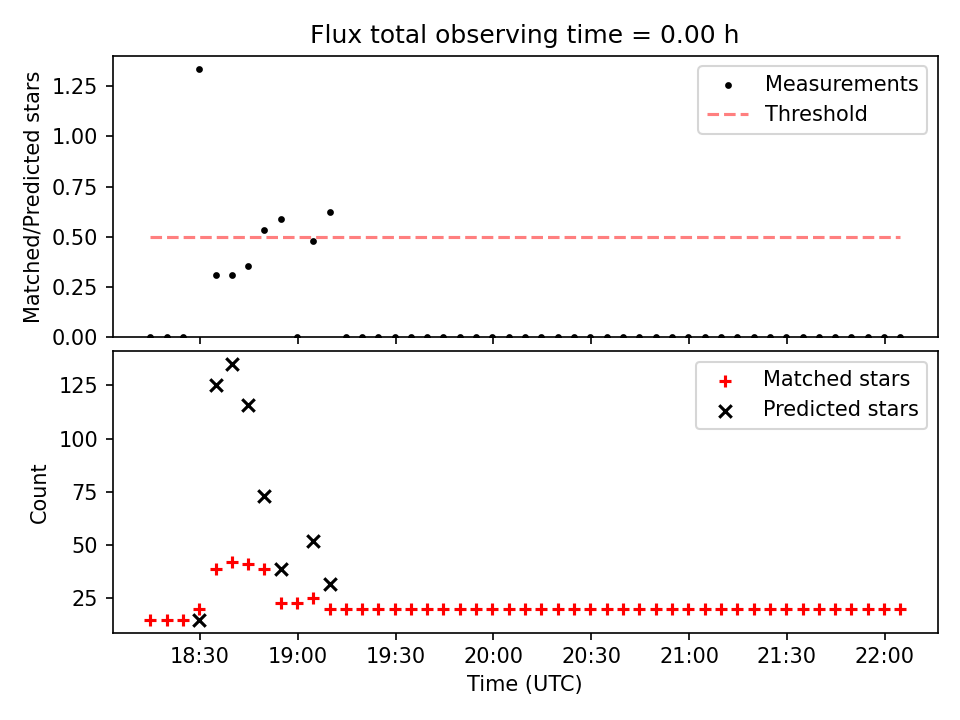 Flux total observing time = 0.00 h

Matched/Predicted stars

1.25
1.00
0.75
0.50
0.25
0.00

Measurements
Threshold

Count

125
100
75
50
25

Matched stars
Predicted stars

18:30
19:00
19:30
20:00
20:30
21:00
21:30
22:00

Time (UTC)